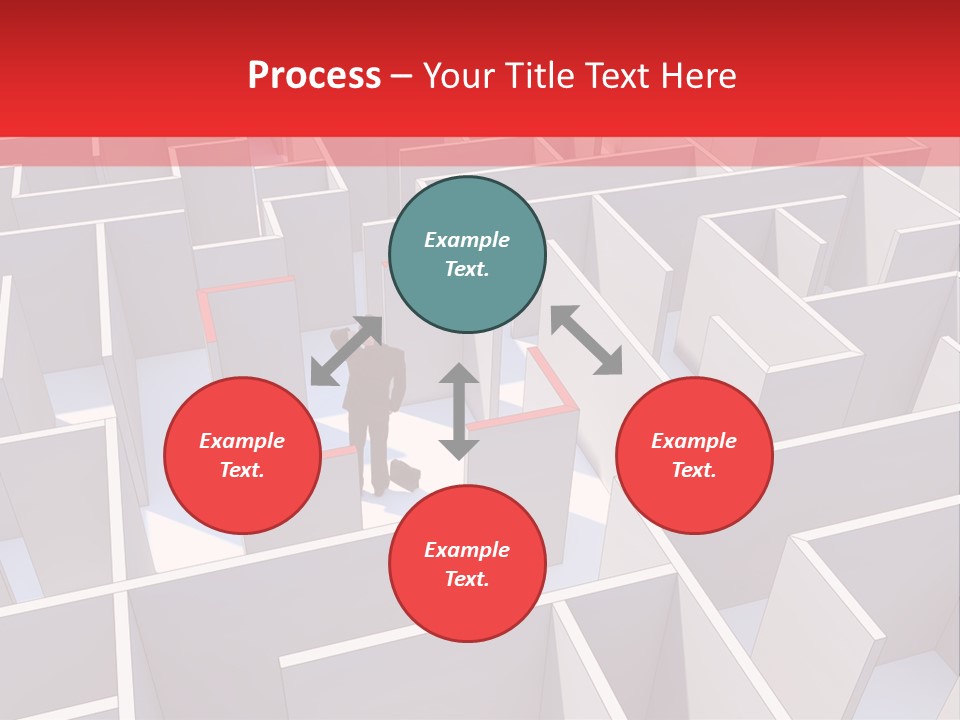 Process – Your Title Text Here

Example Text.

Example Text.

Example Text.

Example Text.